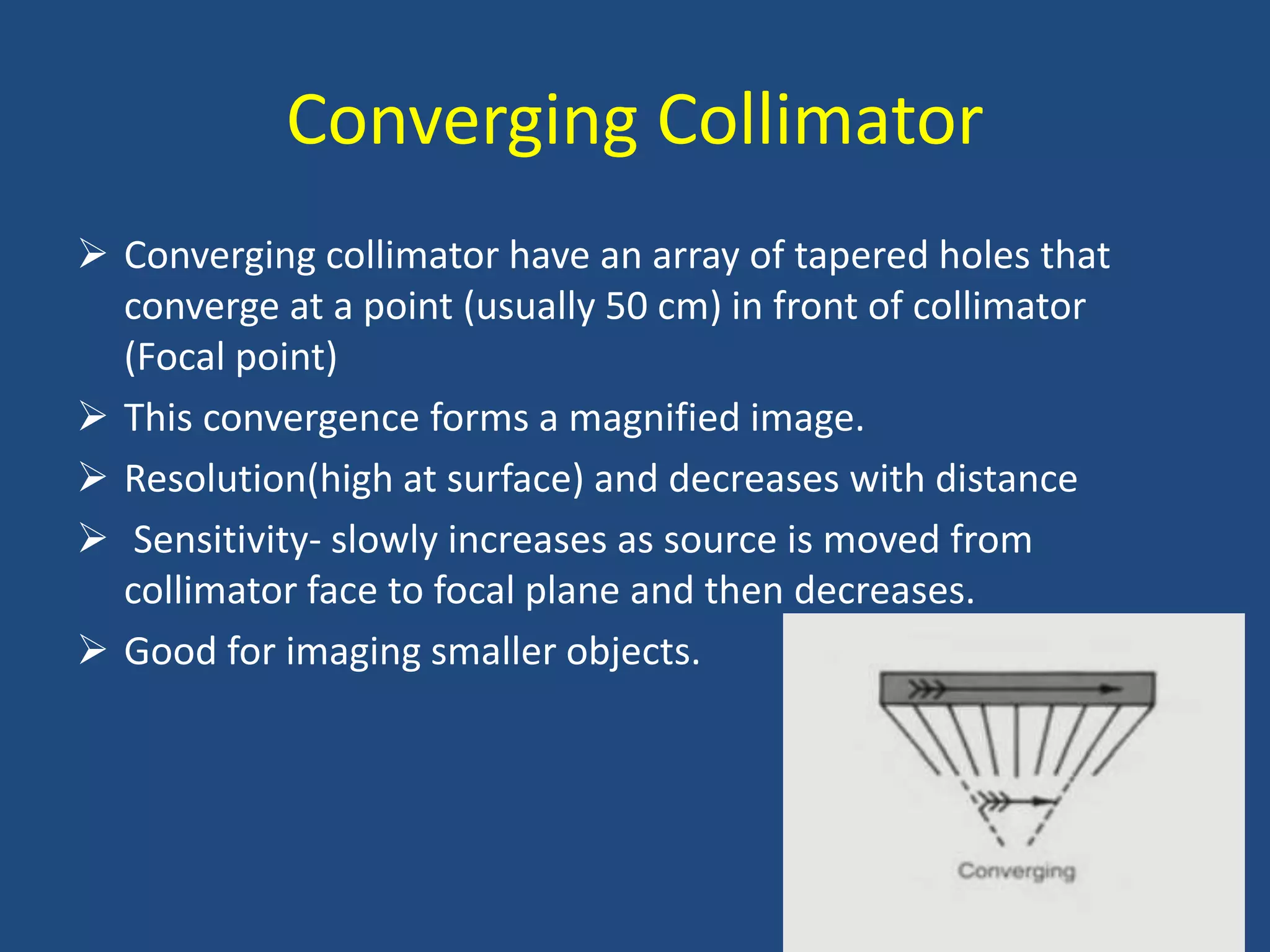 Converging Collimator

➢ Converging collimator have an array of tapered holes that converge at a point (usually 50 cm) in front of collimator (Focal point)

➢ This convergence forms a magnified image.

➢ Resolution(high at surface) and decreases with distance

➢ Sensitivity- slowly increases as source is moved from collimator face to focal plane and then decreases.

➢ Good for imaging smaller objects.

Converging